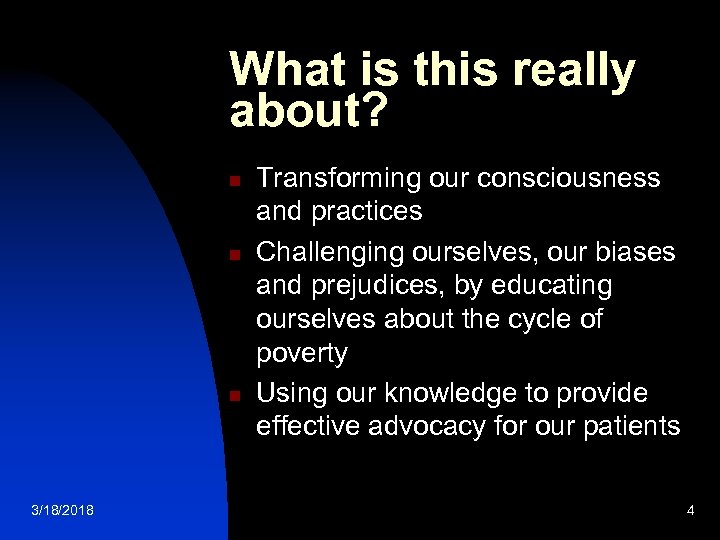 What is this really about?

- Transforming our consciousness and practices
- Challenging ourselves, our biases and prejudices, by educating ourselves about the cycle of poverty
- Using our knowledge to provide effective advocacy for our patients

3/18/2018

4